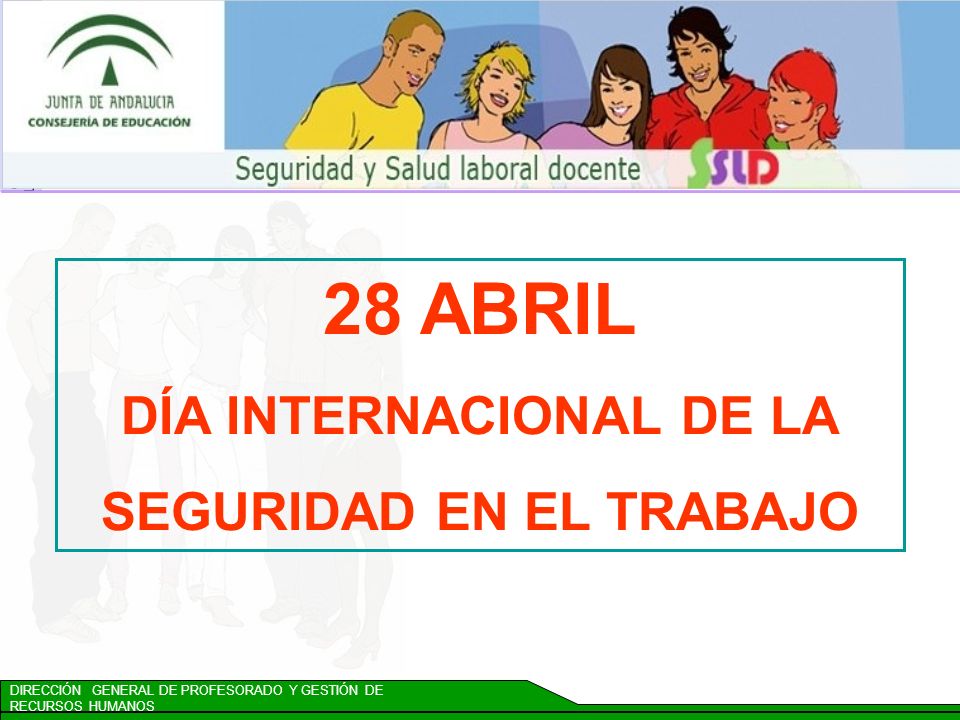 JUNTA DE ANDALUCIA
CONSEJERÍA DE EDUCACIÓN

Seguridad y Salud laboral docente SSLD

28 ABRIL

DÍA INTERNACIONAL DE LA SEGURIDAD EN EL TRABAJO

DIRECCIÓN GENERAL DE PROFESORADO Y GESTIÓN DE RECURSOS HUMANOS